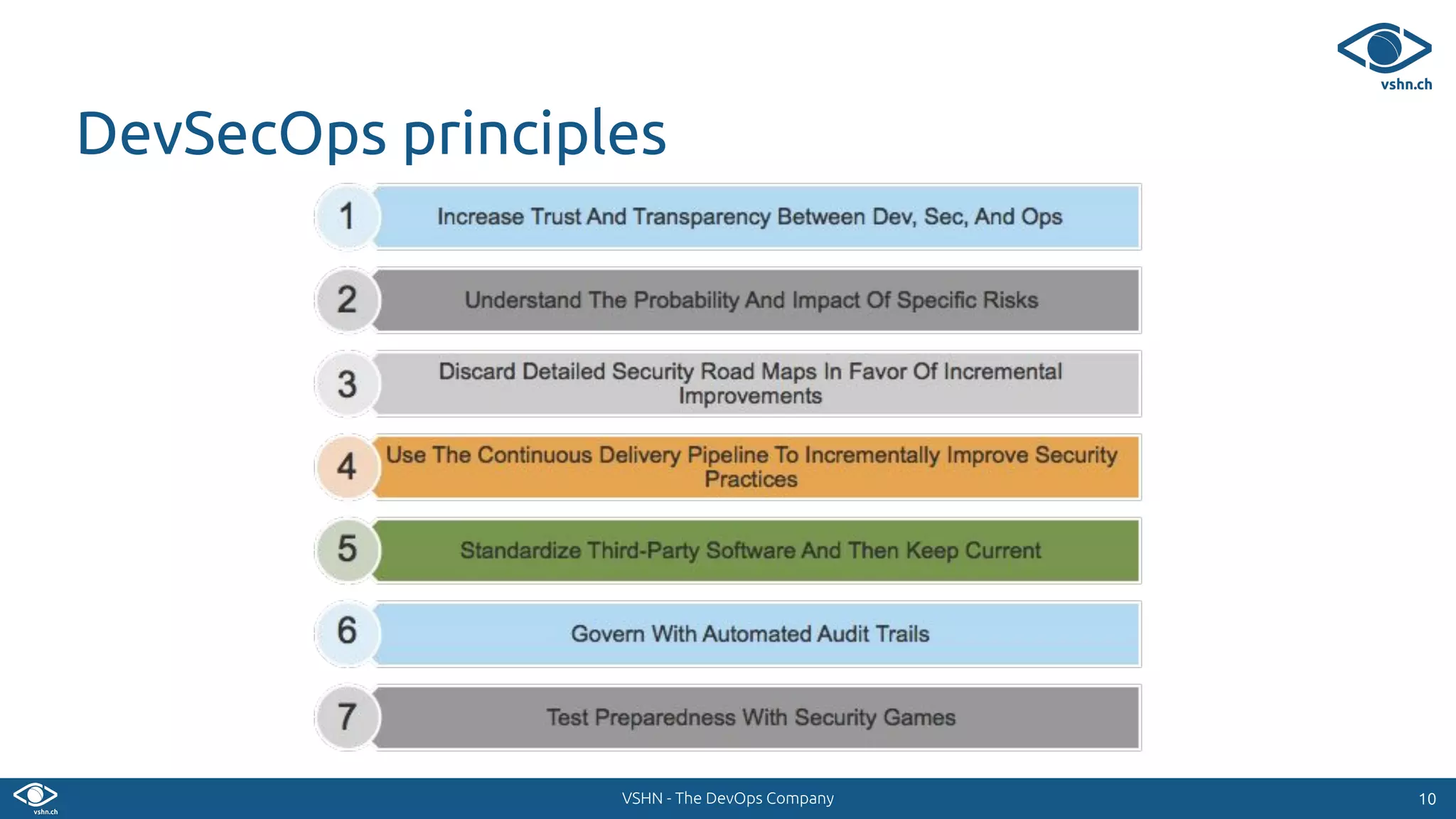 vshn.ch

DevSecOps principles

1 Increase Trust And Transparency Between Dev, Sec, And Ops

2 Understand The Probability And Impact Of Specific Risks

3 Discard Detailed Security Road Maps In Favor Of Incremental Improvements

4 Use The Continuous Delivery Pipeline To Incrementally Improve Security Practices

5 Standardize Third-Party Software And Then Keep Current

6 Govern With Automated Audit Trails

7 Test Preparedness With Security Games

vshn.ch

VSHN - The DevOps Company

10